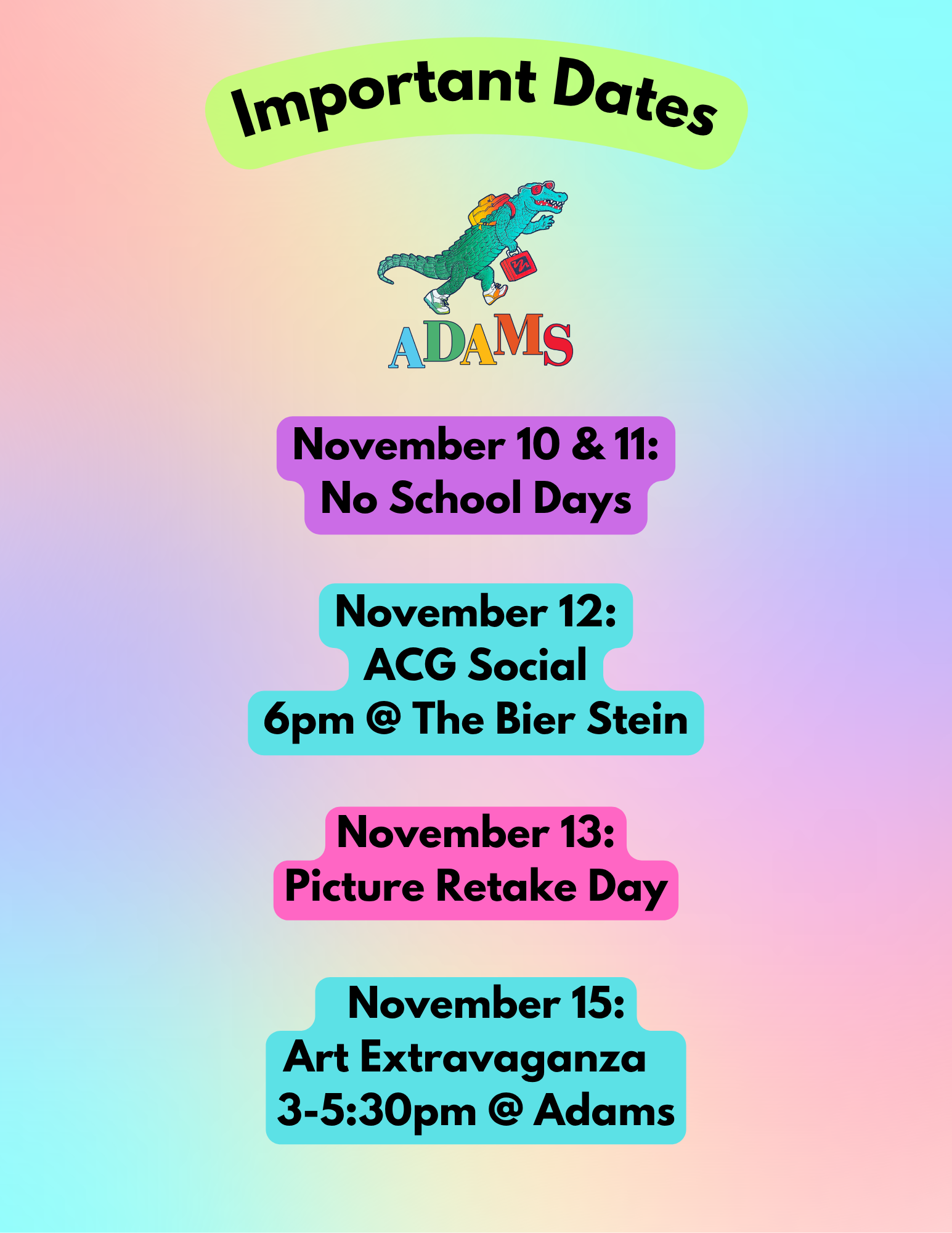 Important Dates

ADAMS

November 10 & 11:
No School Days

November 12:
ACG Social
6pm @ The Bier Stein

November 13:
Picture Retake Day

November 15:
Art Extravaganza
3-5:30pm @ Adams